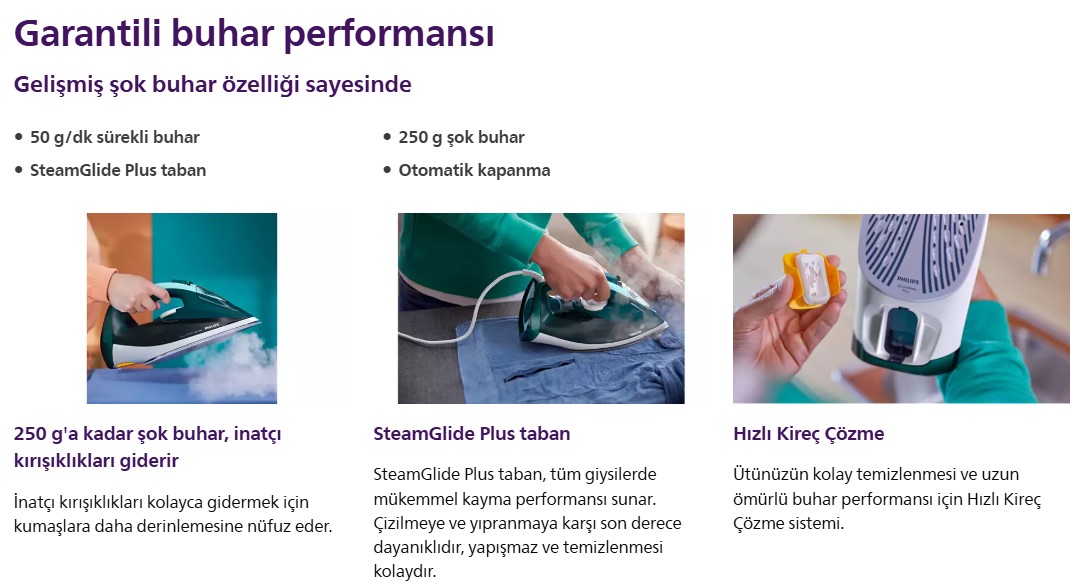 Garantili buhar performansı

Gelişmiş şok buhar özelliği sayesinde

• 50 g/dk sürekli buhar
• SteamGlide Plus taban

• 250 g şok buhar
• Otomatik kapanma

PHILIPS

PHILIPS

250 g'a kadar şok buhar, inatçı kırışıklıkları giderir

İnatçı kırışıklıkları kolayca gidermek için kumaşlara daha derinlemesine nüfuz eder.

SteamGlide Plus taban

SteamGlide Plus taban, tüm giysilerde mükemmel kayma performansı sunar. Çizilmeye ve yıpranmaya karşı son derece dayanıklıdır, yapışmaz ve temizlenmesi kolaydır.

Hızlı Kireç Çözme

Ütünüzün kolay temizlenmesi ve uzun ömürlü buhar performansı için Hızlı Kireç Çözme sistemi.